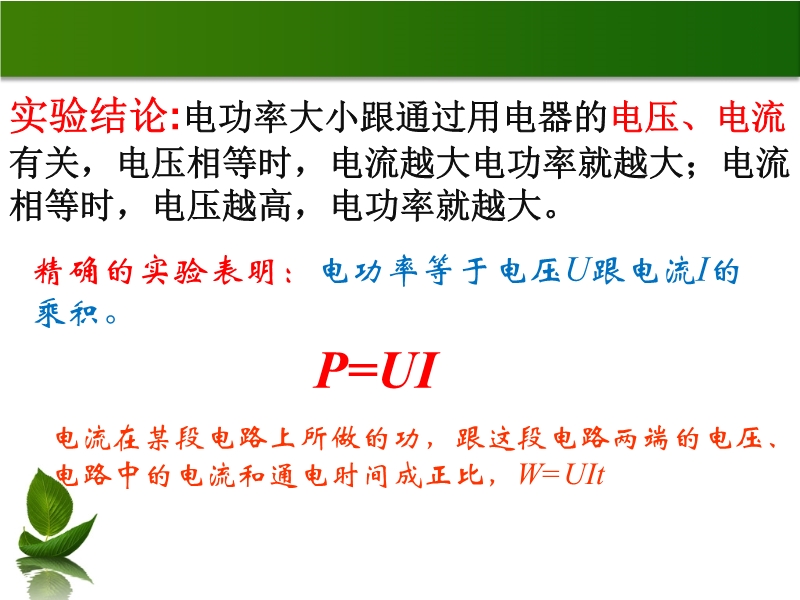 实验结论:电功率大小跟通过用电器的电压、电流有关，电压相等时，电流越大电功率就越大；电流相等时，电压越高，电功率就越大。

精确的实验表明：电功率等于电压$U$跟电流$I$的乘积。

$P=UI$

电流在某段电路上所做的功，跟这段电路两端的电压、电路中的电流和通电时间成正比，$W=UIt$